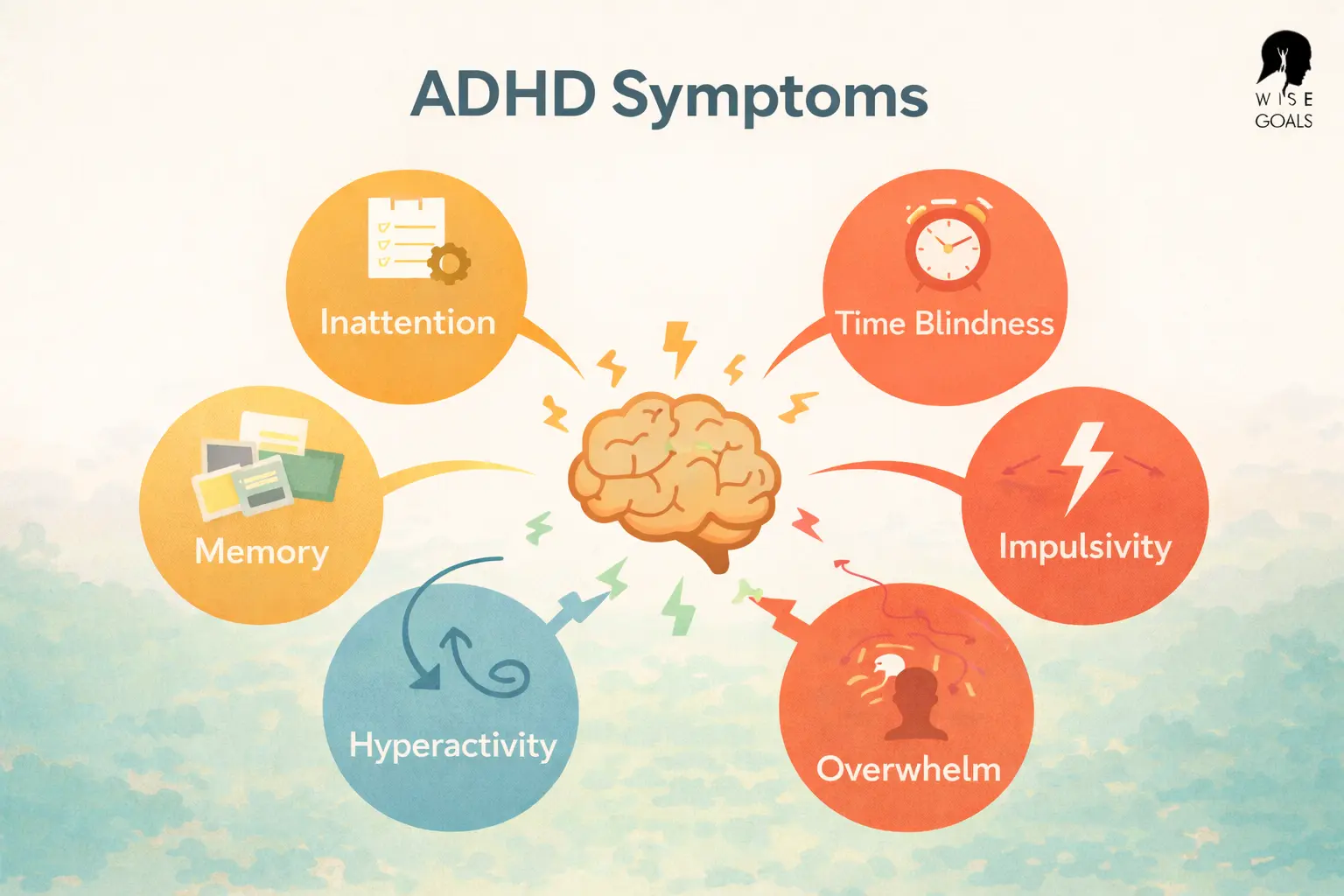 ADHD Symptoms

WISE GOALS

Inattention

Time Blindness

Memory

Impulsivity

Hyperactivity

Overwhelm